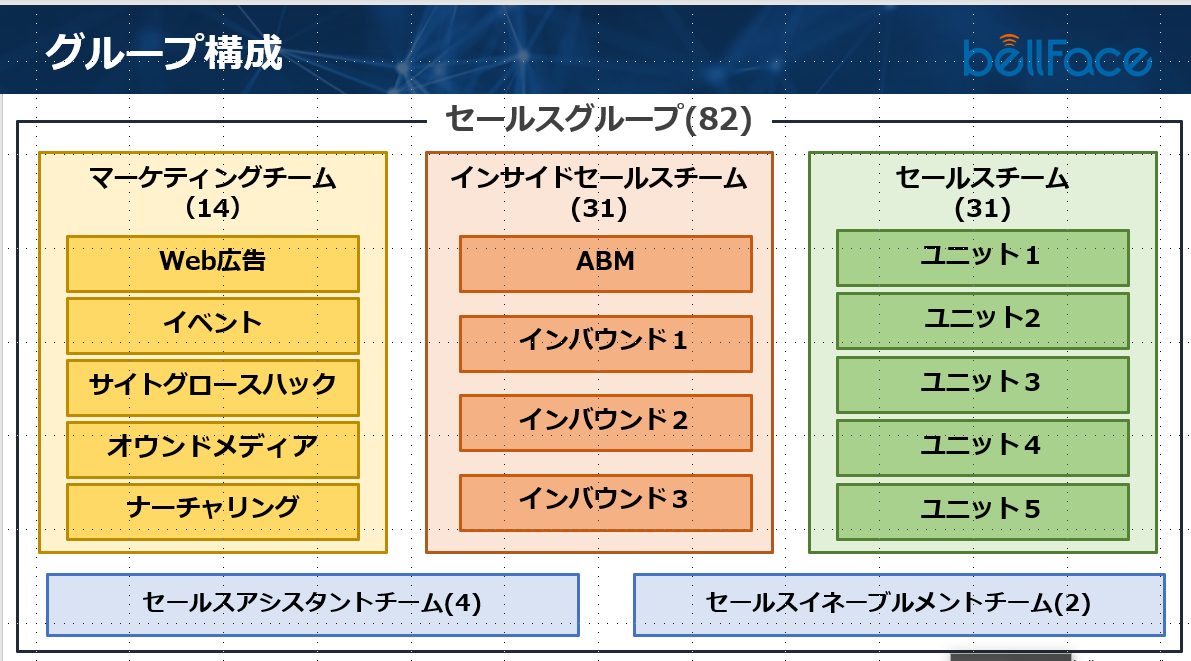 グループ構成

bellFace

セールスグループ(82)

マーケティングチーム
(14)

Web広告

イベント

サイトグロースハック

オウンドメディア

ナーチャリング

インサイドセールスチーム
(31)

ABM

インバウンド１

インバウンド２

インバウンド３

セールスチーム
(31)

ユニット１

ユニット2

ユニット３

ユニット４

ユニット５

セールスアシスタントチーム(4)

セールスイネーブルメントチーム(2)